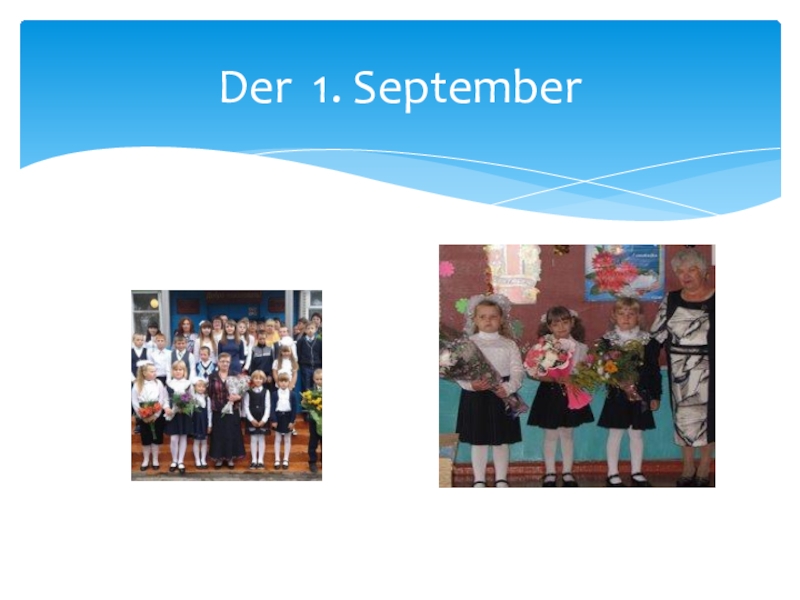 Der 1. September